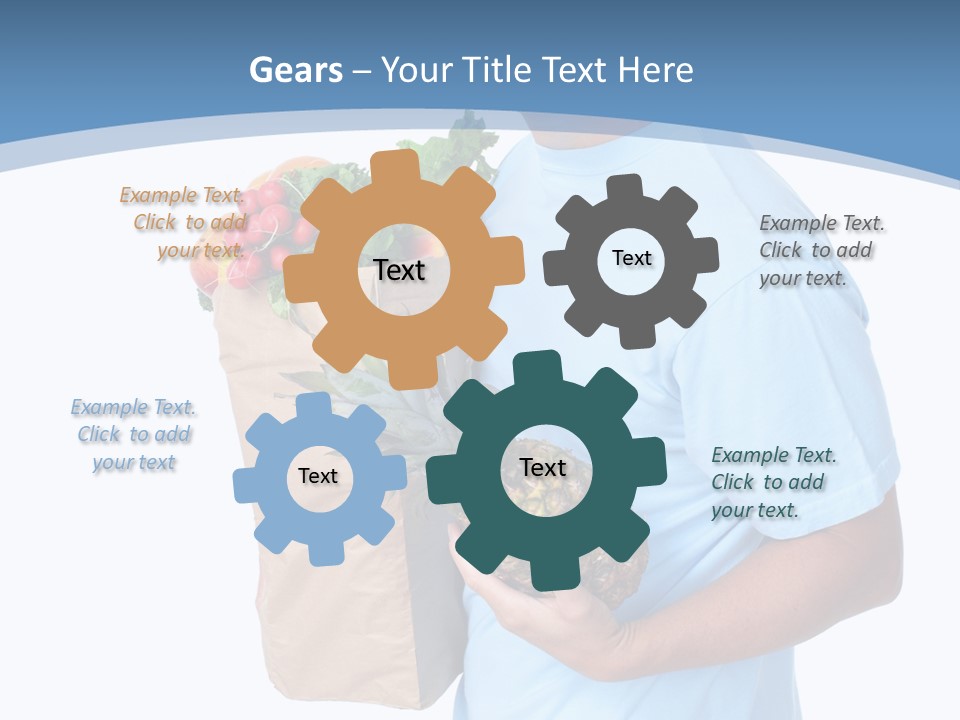 Gears – Your Title Text Here

Example Text. Click to add your text.

Text

Text

Example Text. Click to add your text.

Example Text. Click to add your text

Text

Text

Example Text. Click to add your text.